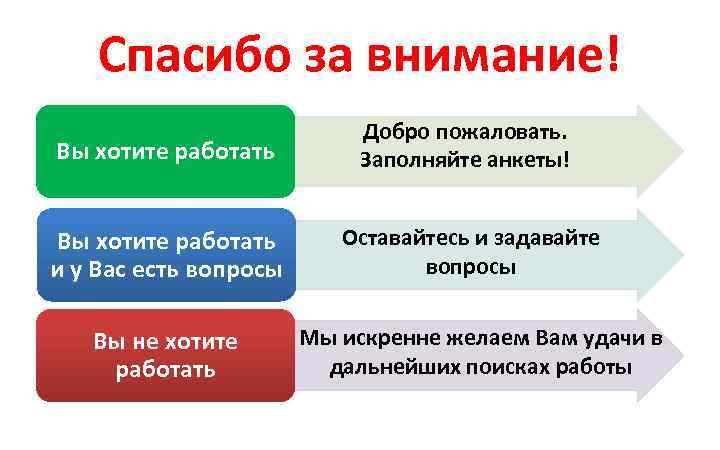 Спасибо за внимание!

Вы хотите работать

Добро пожаловать. Заполняйте анкеты!

Вы хотите работать и у Вас есть вопросы

Оставайтесь и задавайте вопросы

Вы не хотите работать

Мы искренне желаем Вам удачи в дальнейших поисках работы